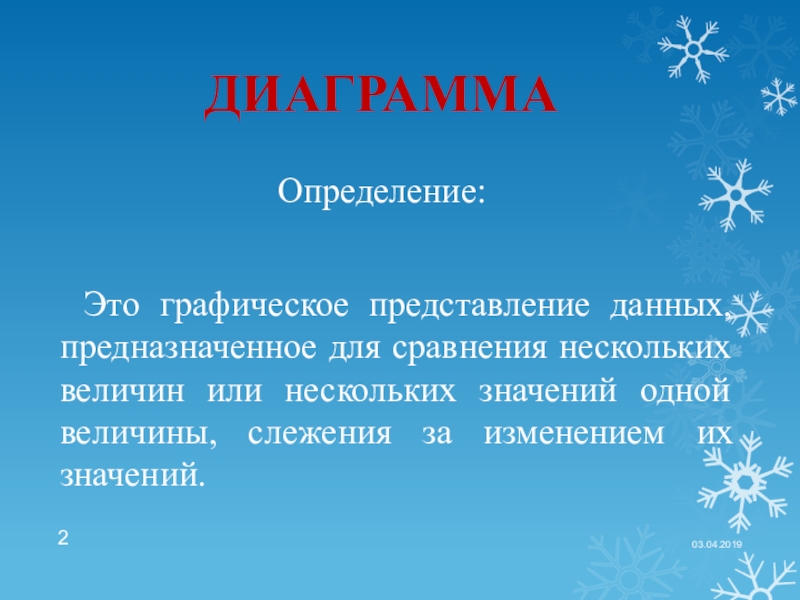 ДИАГРАММА

Определение:

Это графическое представление данных, предназначенное для сравнения нескольких величин или нескольких значений одной величины, слежения за изменением их значений.

2

03.04.2019